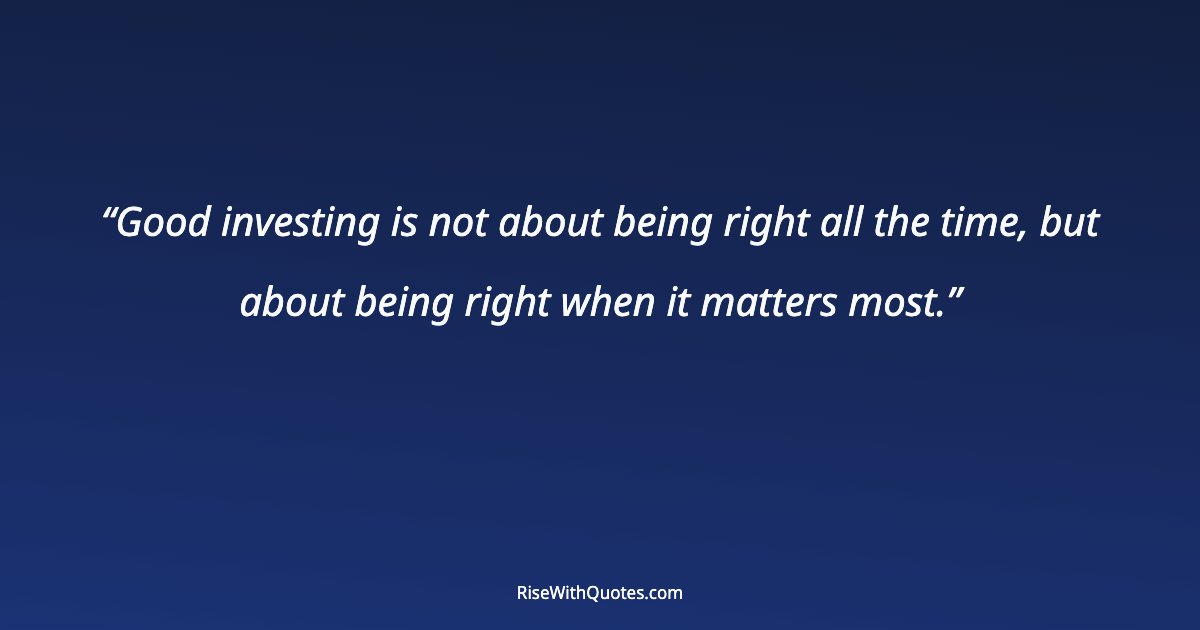 “Good investing is not about being right all the time, but about being right when it matters most.”

RiseWithQuotes.com